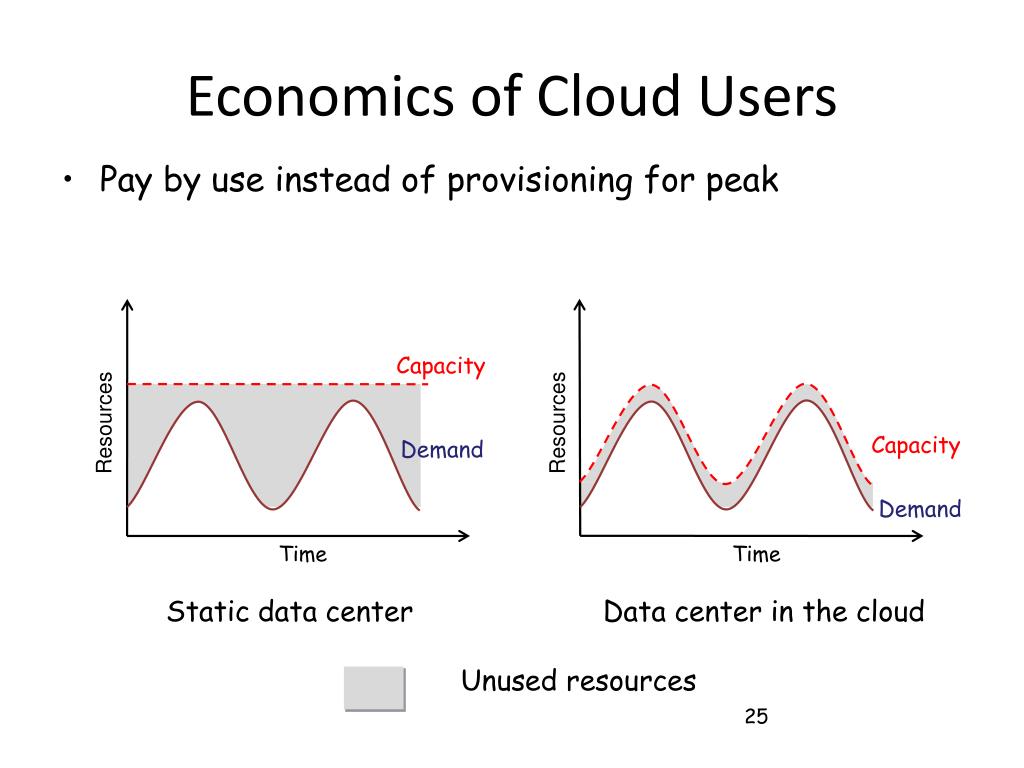 Economics of Cloud Users

• Pay by use instead of provisioning for peak

Resources

Capacity

Demand

Time

Static data center

Resources

Capacity

Demand

Time

Data center in the cloud

Unused resources

25